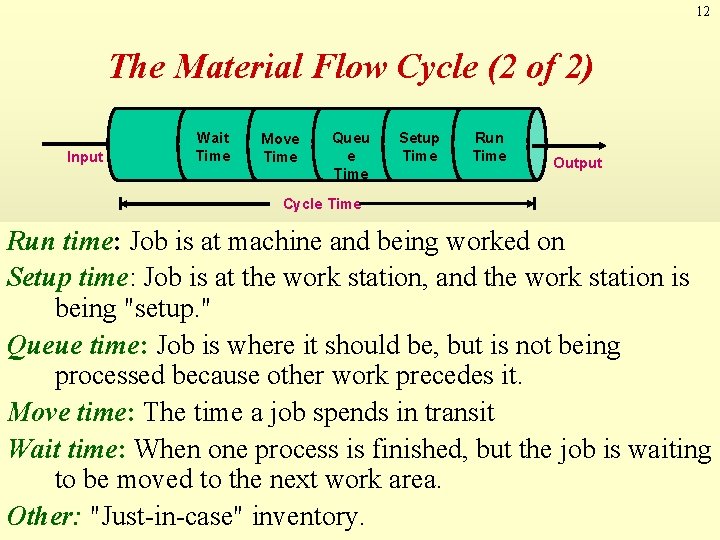 12

The Material Flow Cycle (2 of 2)

Input

Wait Time

Move Time

Queu e Time

Setup Time

Run Time

Output

Cycle Time

Run time: Job is at machine and being worked on

Setup time: Job is at the work station, and the work station is being "setup."

Queue time: Job is where it should be, but is not being processed because other work precedes it.

Move time: The time a job spends in transit

Wait time: When one process is finished, but the job is waiting to be moved to the next work area.

Other: "Just-in-case" inventory.